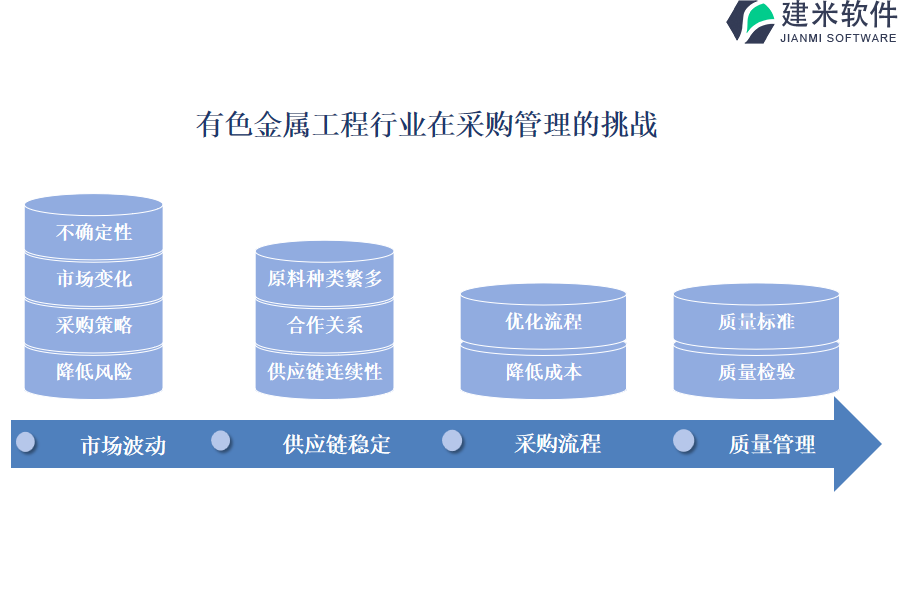 建米软件
JIANMI SOFTWARE

有色金属工程行业在采购管理的挑战

不确定性
市场变化
采购策略
降低风险

原料种类繁多
合作关系
供应链连续性

优化流程
降低成本

质量标准
质量检验

市场波动
供应链稳定
采购流程
质量管理